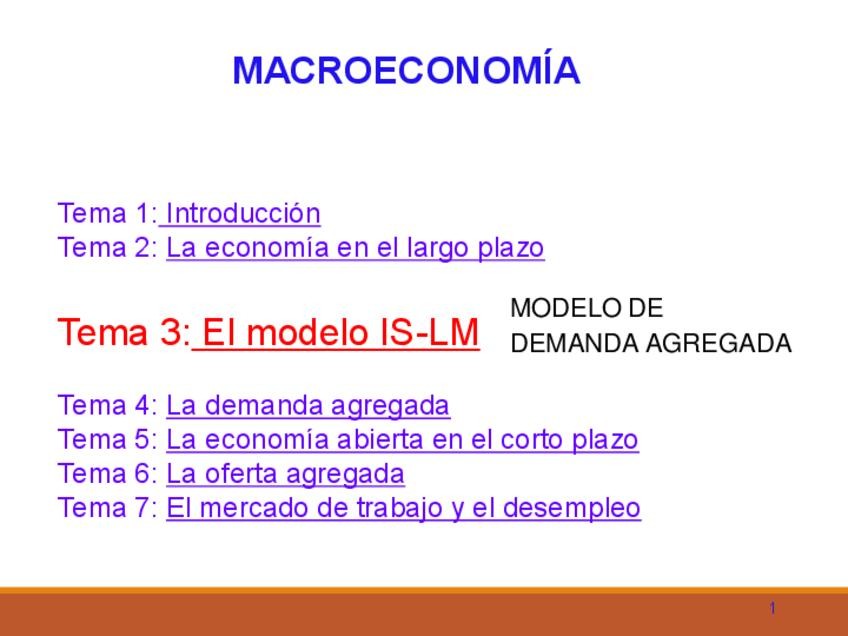 MACROECONOMÍA

Tema 1: Introducción
Tema 2: La economía en el largo plazo

Tema 3: El modelo IS-LM

MODELO DE DEMANDA AGREGADA

Tema 4: La demanda agregada
Tema 5: La economía abierta en el corto plazo
Tema 6: La oferta agregada
Tema 7: El mercado de trabajo y el desempleo

1